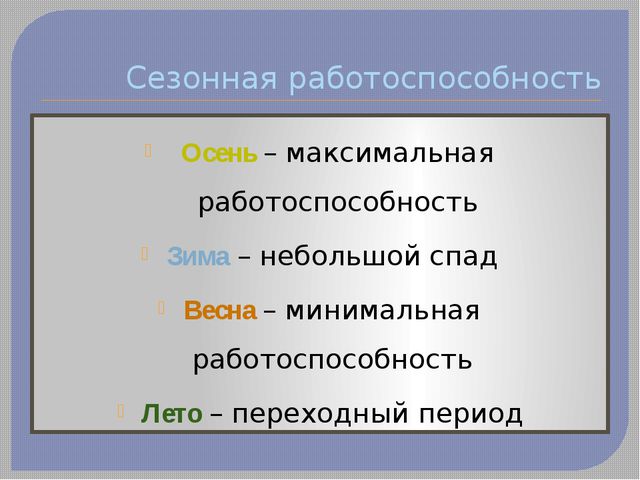 Сезонная работоспособность

Осень – максимальная работоспособность

Зима – небольшой спад

Весна – минимальная работоспособность

Лето – переходный период